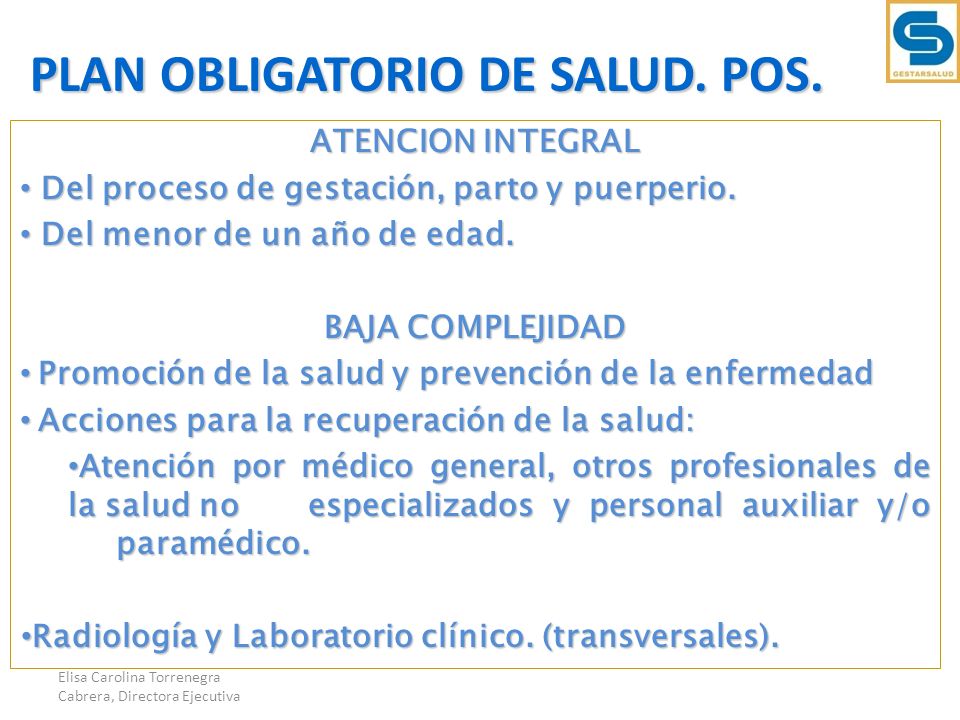 GESTARSALUD

PLAN OBLIGATORIO DE SALUD. POS.

ATENCION INTEGRAL

• Del proceso de gestación, parto y puerperio.

• Del menor de un año de edad.

BAJA COMPLEJIDAD

• Promoción de la salud y prevención de la enfermedad

• Acciones para la recuperación de la salud:

•Atención por médico general, otros profesionales de la salud no especializados y personal auxiliar y/o paramédico.

•Radiología y Laboratorio clínico. (transversales).

Elisa Carolina Torrenegra Cabrera, Directora Ejecutiva